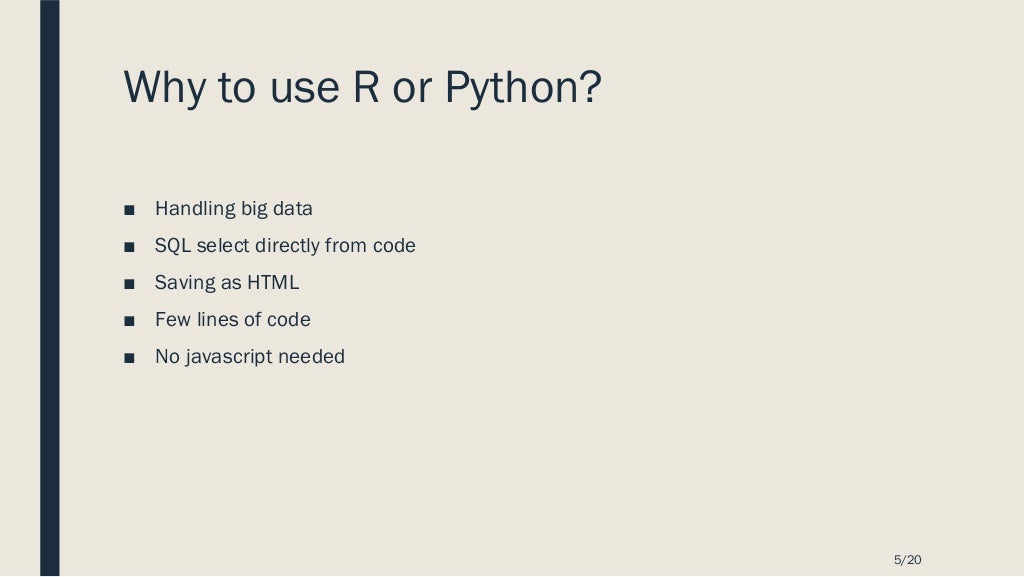 Why to use R or Python?

■ Handling big data
■ SQL select directly from code
■ Saving as HTML
■ Few lines of code
■ No javascript needed

5/20